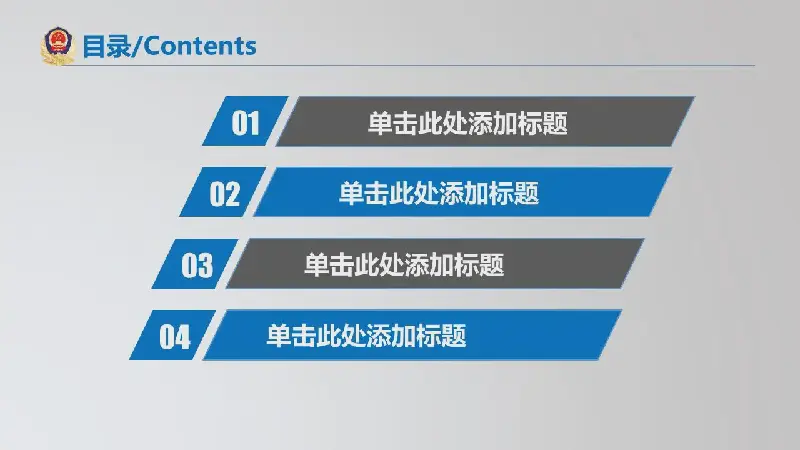 目录/Contents

01 单击此处添加标题

02 单击此处添加标题

03 单击此处添加标题

04 单击此处添加标题